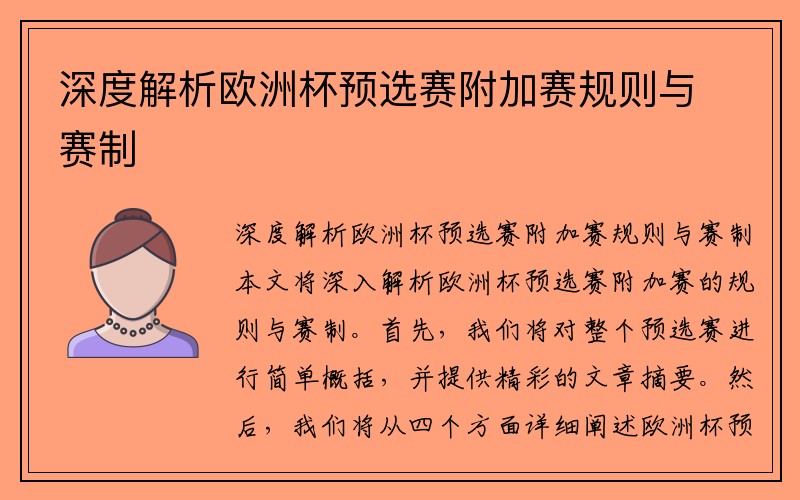 深度解析欧洲杯预选赛附加赛规则与赛制

深度解析欧洲杯预选赛附加赛规则与赛制本文将深入解析欧洲杯预选赛附加赛的规则与赛制。首先，我们将对整个预选赛进行简单概括，并提供精彩的文章摘要。然后，我们将从四个方面详细阐述欧洲杯预